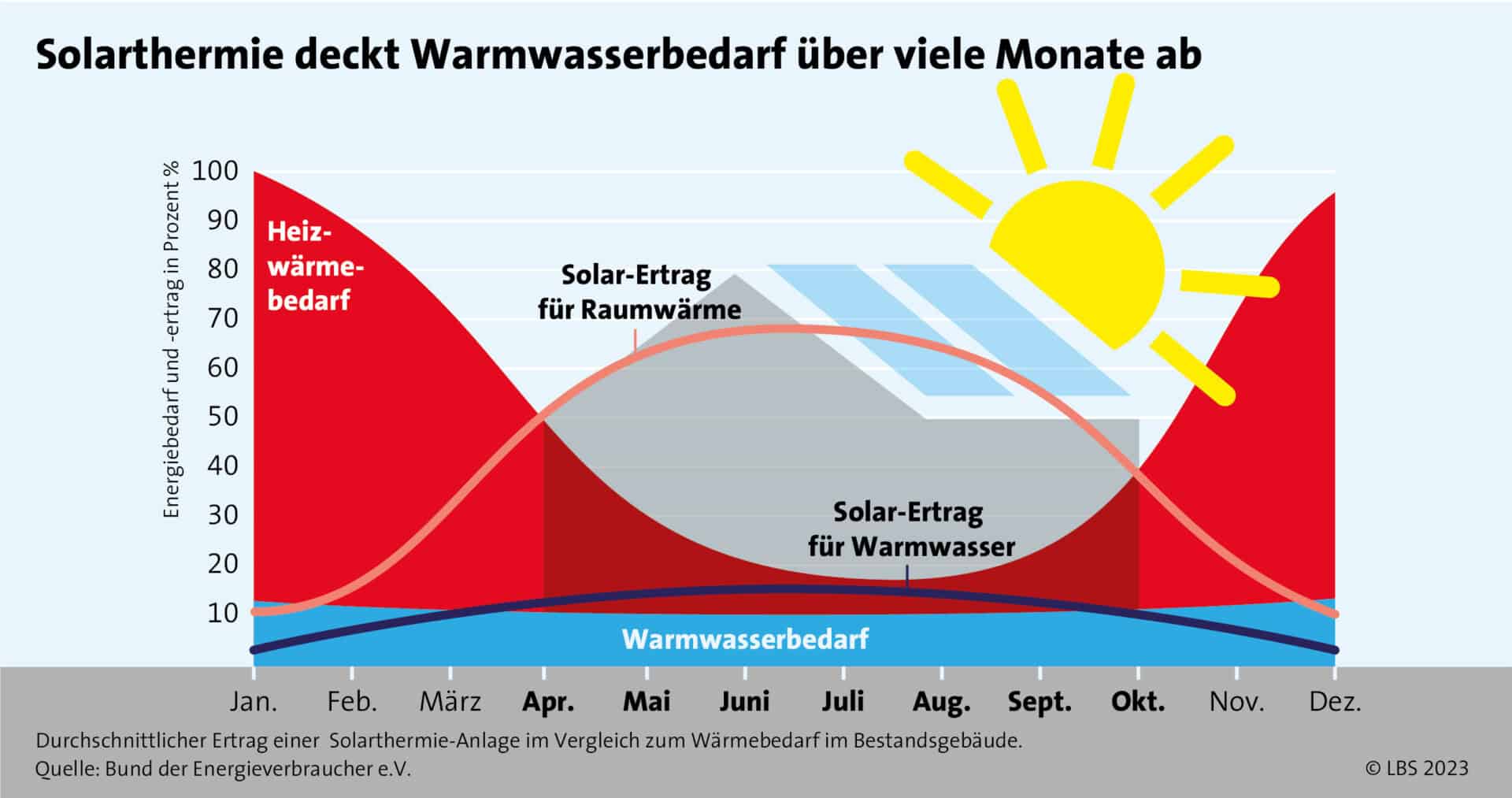 Solarthermie deckt Warmwasserbedarf über viele Monate ab

Energiebedarf und -ertrag in Prozent %

100
90
80
70
60
50
40
30
20
10

Heizwärmebedarf

Solar-Ertrag für Raumwärme

Solar-Ertrag für Warmwasser

Warmwasserbedarf

Jan. Feb. März Apr. Mai Juni Juli Aug. Sept. Okt. Nov. Dez.

Durchschnittlicher Ertrag einer Solarthermie-Anlage im Vergleich zum Wärmebedarf im Bestandsgebäude.
Quelle: Bund der Energieverbraucher e.V.

© LBS 2023